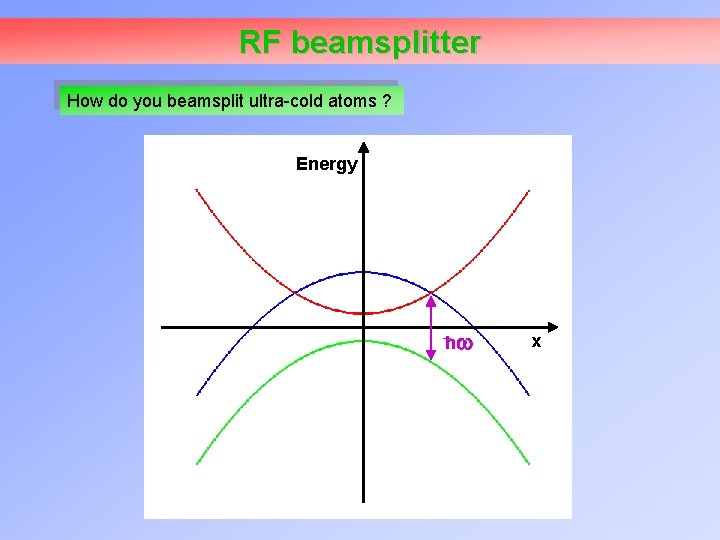 RF beamsplitter

How do you beamsplit ultra-cold atoms ?

Energy

$\hbar\omega$

x